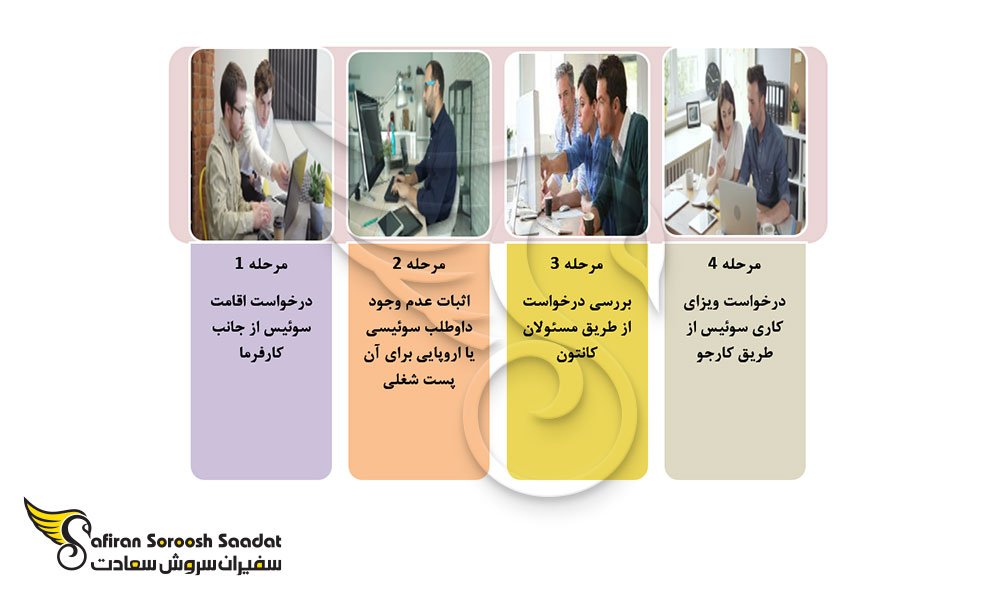 مرحله 1

درخواست اقامت سوئیس از جانب کارفرما

مرحله 2

اثبات عدم وجود داوطلب سوئیسی یا اروپایی برای آن پست شغلی

مرحله 3

بررسی درخواست از طریق مسئولان کانتون

مرحله 4

درخواست ویزای کاری سوئیس از طریق کارجو

Safiran Soroosh Saadat
سفیران سروش سعادت